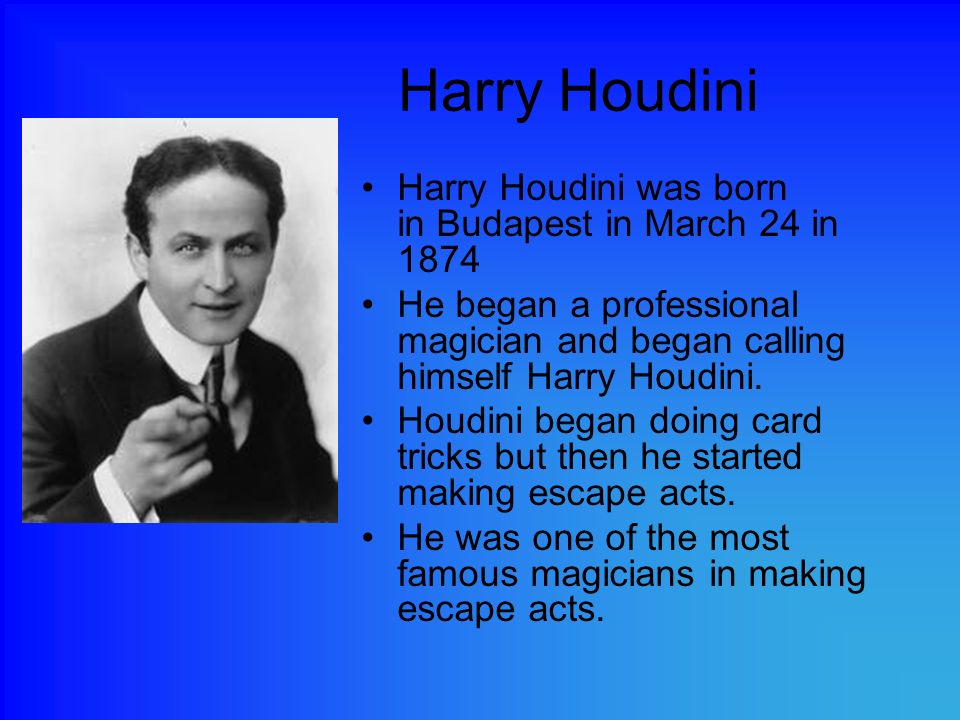 Harry Houdini

• Harry Houdini was born in Budapest in March 24 in 1874

• He began a professional magician and began calling himself Harry Houdini.

• Houdini began doing card tricks but then he started making escape acts.

• He was one of the most famous magicians in making escape acts.